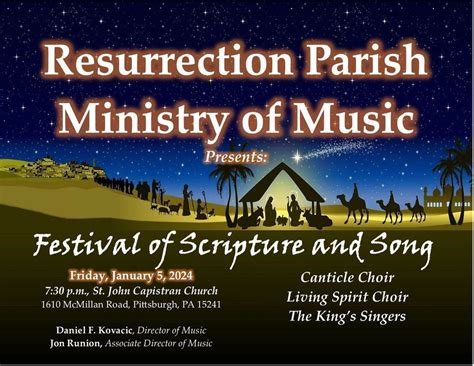 Resurrection Parish
Ministry of Music
Presents:

Festival of Scripture and Song

Friday, January 5, 2024
7:30 p.m., St. John Capistran Church
1610 McMillan Road, Pittsburgh, PA 15241

Daniel F. Kovacic, Director of Music
Jon Runion, Associate Director of Music

Canticle Choir
Living Spirit Choir
The King's Singers